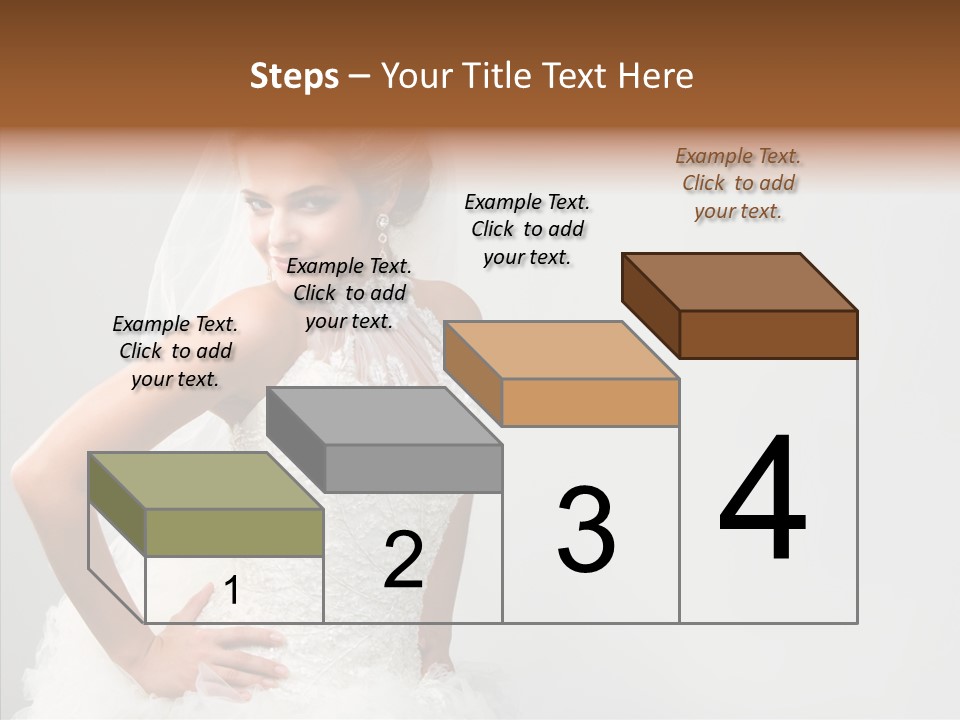 Steps – Your Title Text Here

Example Text. Click to add your text.

Example Text. Click to add your text.

Example Text. Click to add your text.

Example Text. Click to add your text.

1

2

3

4